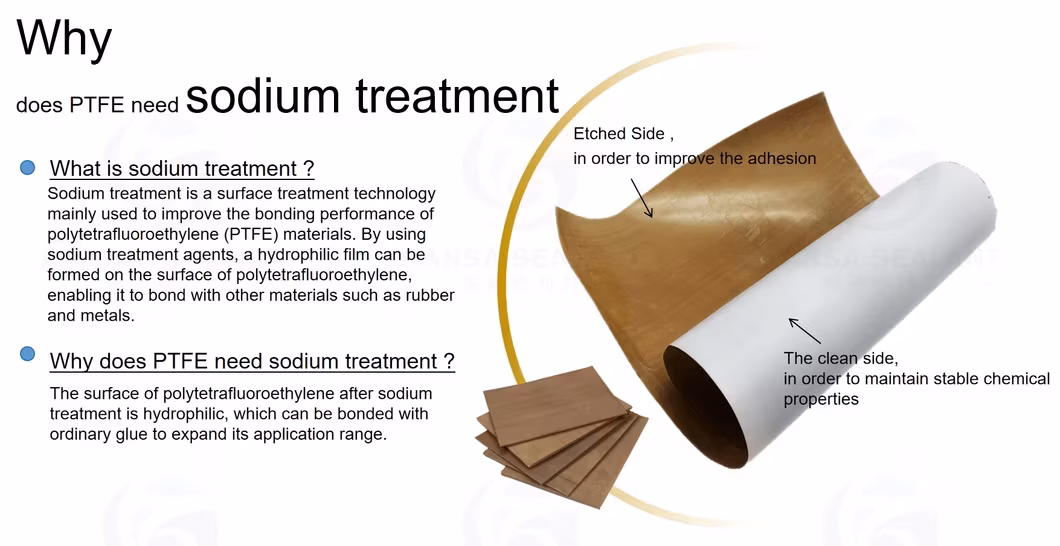 Why

does PTFE need sodium treatment

What is sodium treatment ?

Sodium treatment is a surface treatment technology mainly used to improve the bonding performance of polytetrafluoroethylene (PTFE) materials. By using sodium treatment agents, a hydrophilic film can be formed on the surface of polytetrafluoroethylene, enabling it to bond with other materials such as rubber and metals.

Why does PTFE need sodium treatment ?

The surface of polytetrafluoroethylene after sodium treatment is hydrophilic, which can be bonded with ordinary glue to expand its application range.

Etched Side ,
in order to improve the adhesion

The clean side,
in order to maintain stable chemical properties